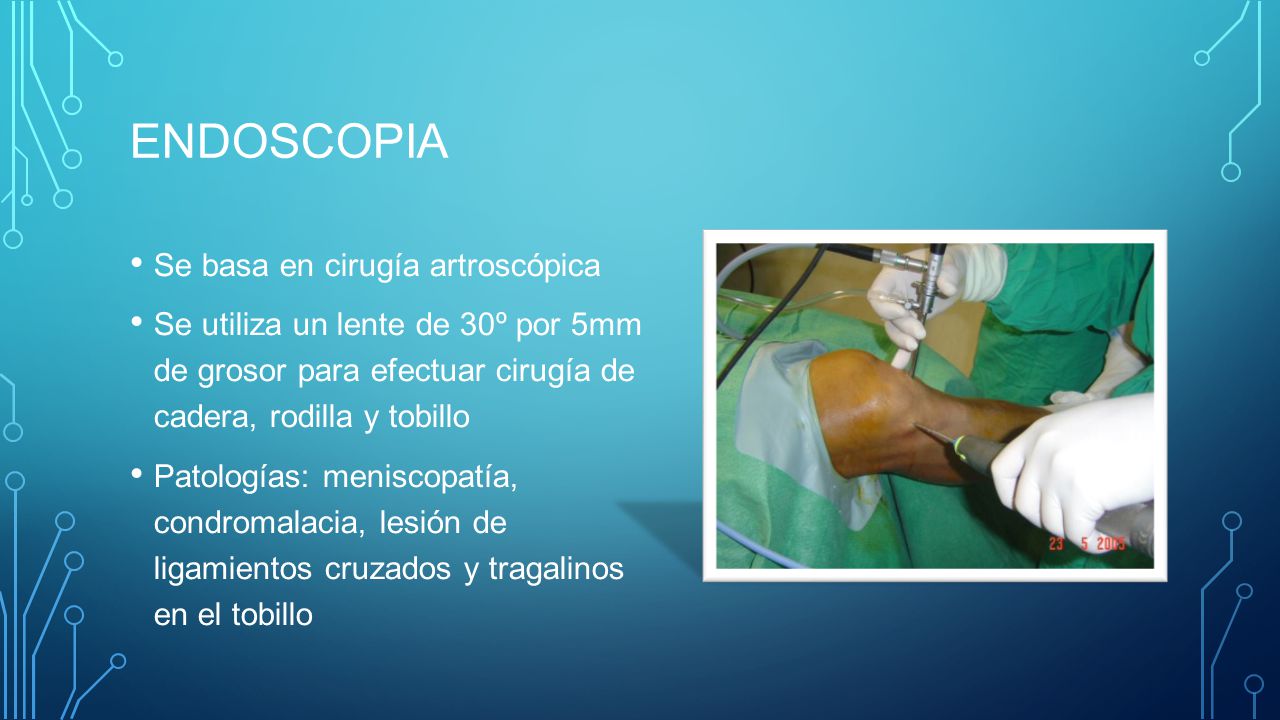 ENDOSCOPIA

• Se basa en cirugía artroscópica

• Se utiliza un lente de 30º por 5mm de grosor para efectuar cirugía de cadera, rodilla y tobillo

• Patologías: meniscopatía, condromalacia, lesión de ligamientos cruzados y tragalinos en el tobillo

23 5 2005